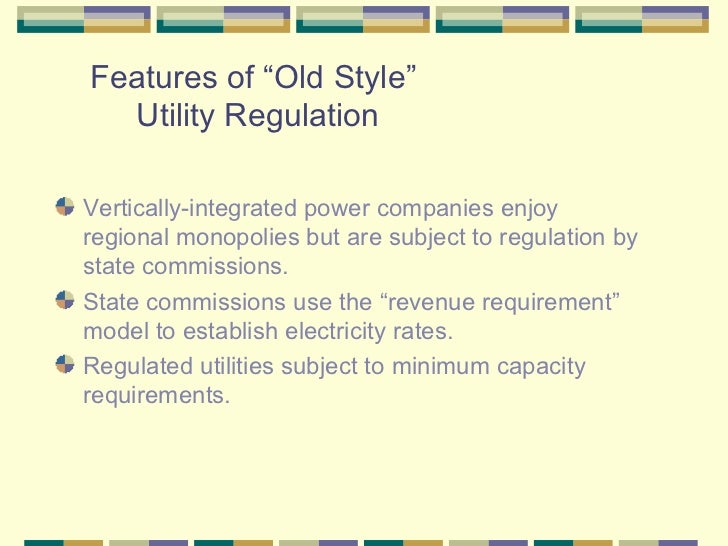 Features of “Old Style” Utility Regulation

Vertically-integrated power companies enjoy regional monopolies but are subject to regulation by state commissions.

State commissions use the “revenue requirement” model to establish electricity rates.

Regulated utilities subject to minimum capacity requirements.